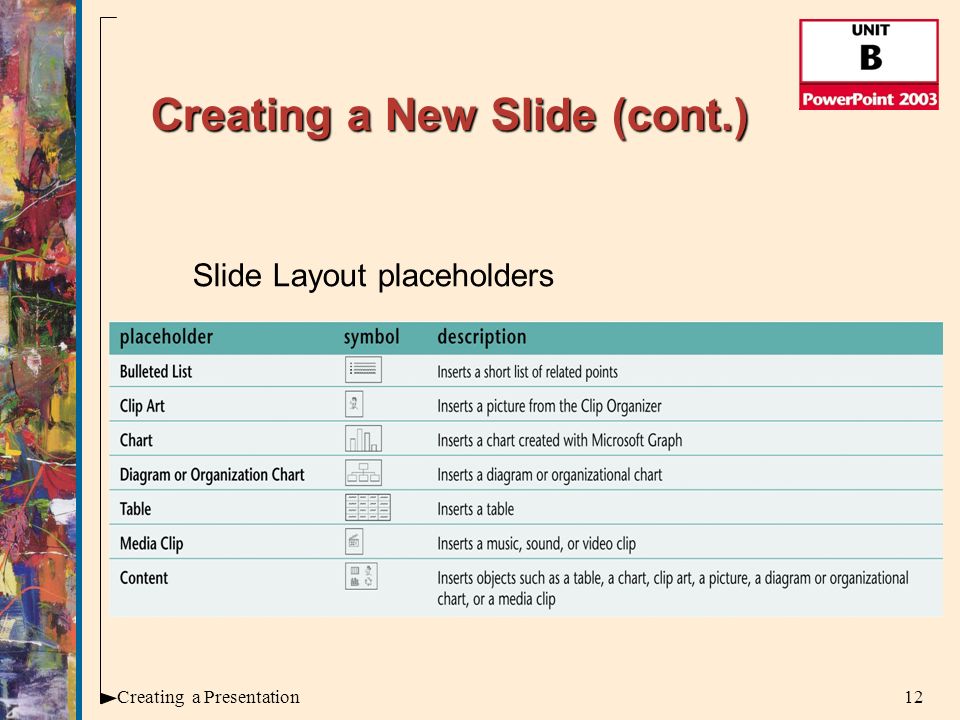 UNIT
B
PowerPoint 2003

Creating a New Slide (cont.)

Slide Layout placeholders

| placeholder | symbol | description |
|---|---|---|
| Bulleted List | | Inserts a short list of related points |
| Clip Art | | Inserts a picture from the Clip Organizer |
| Chart | | Inserts a chart created with Microsoft Graph |
| Diagram or Organization Chart | | Inserts a diagram or organizational chart |
| Table | | Inserts a table |
| Media Clip | | Inserts a music, sound, or video clip |
| Content | | Inserts objects such as a table, a chart, clip art, a picture, a diagram or organizational chart, or a media clip |

Creating a Presentation

12